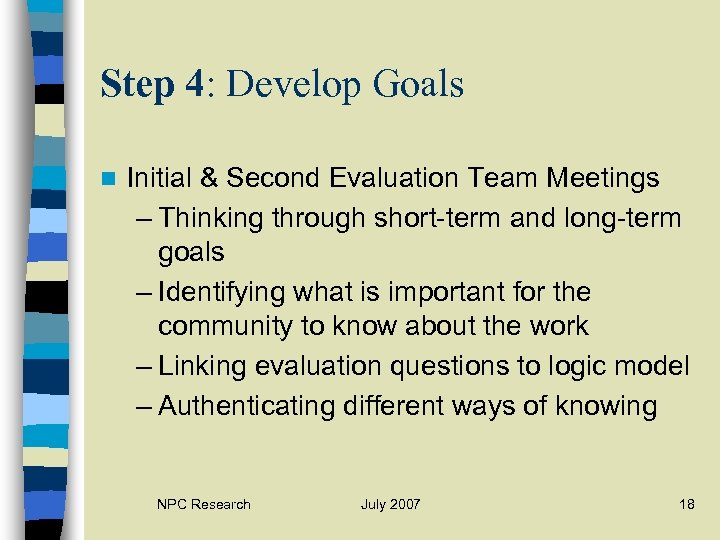 Step 4: Develop Goals

Initial & Second Evaluation Team Meetings
– Thinking through short-term and long-term goals
– Identifying what is important for the community to know about the work
– Linking evaluation questions to logic model
– Authenticating different ways of knowing

NPC Research July 2007 18